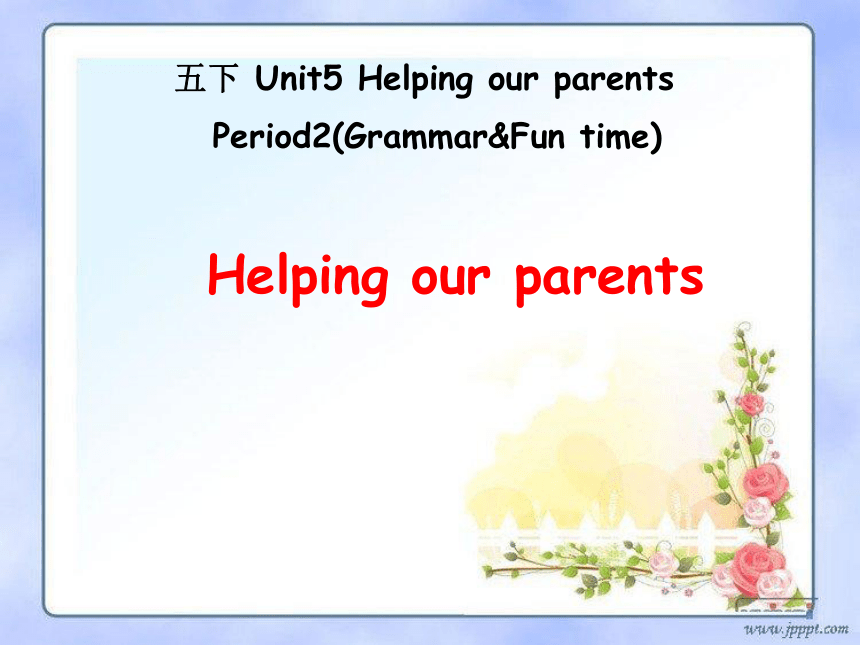 五下 Unit5 Helping our parents
Period2(Grammar&Fun time)

Helping our parents

www.jpppt.com